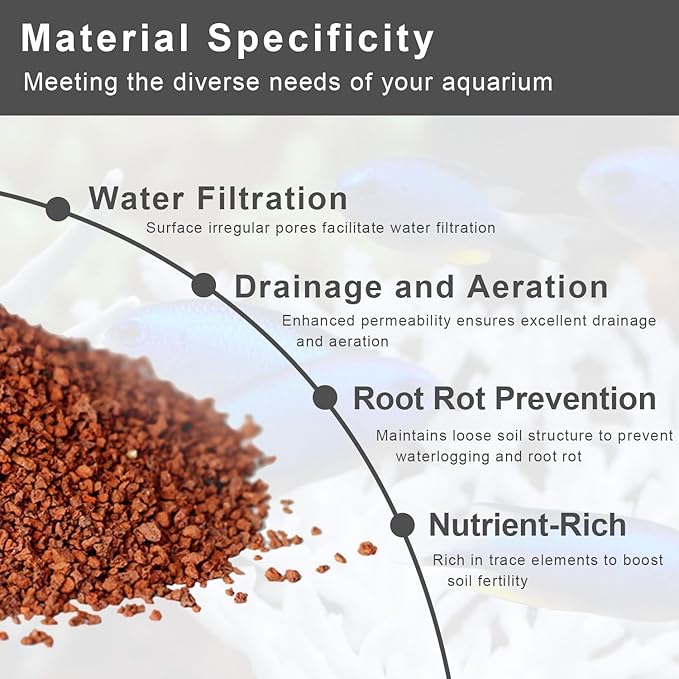 Material Specificity

Meeting the diverse needs of your aquarium

Water Filtration

Surface irregular pores facilitate water filtration

Drainage and Aeration

Enhanced permeability ensures excellent drainage and aeration

Root Rot Prevention

Maintains loose soil structure to prevent waterlogging and root rot

Nutrient-Rich

Rich in trace elements to boost soil fertility